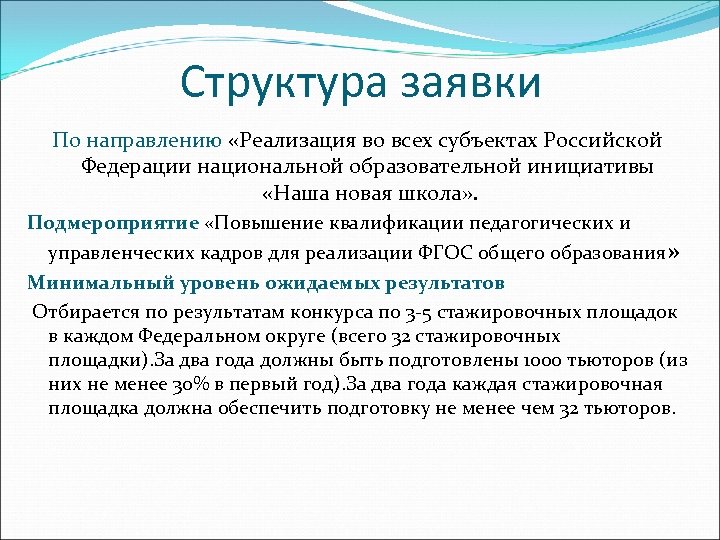 Структура заявки

По направлению «Реализация во всех субъектах Российской Федерации национальной образовательной инициативы «Наша новая школа».

Подмероприятие «Повышение квалификации педагогических и управленческих кадров для реализации ФГОС общего образования»

Минимальный уровень ожидаемых результатов

Отбирается по результатам конкурса по 3-5 стажировочных площадок в каждом Федеральном округе (всего 32 стажировочных площадки).За два года должны быть подготовлены 1000 тьюторов (из них не менее 30% в первый год).За два года каждая стажировочная площадка должна обеспечить подготовку не менее чем 32 тьюторов.